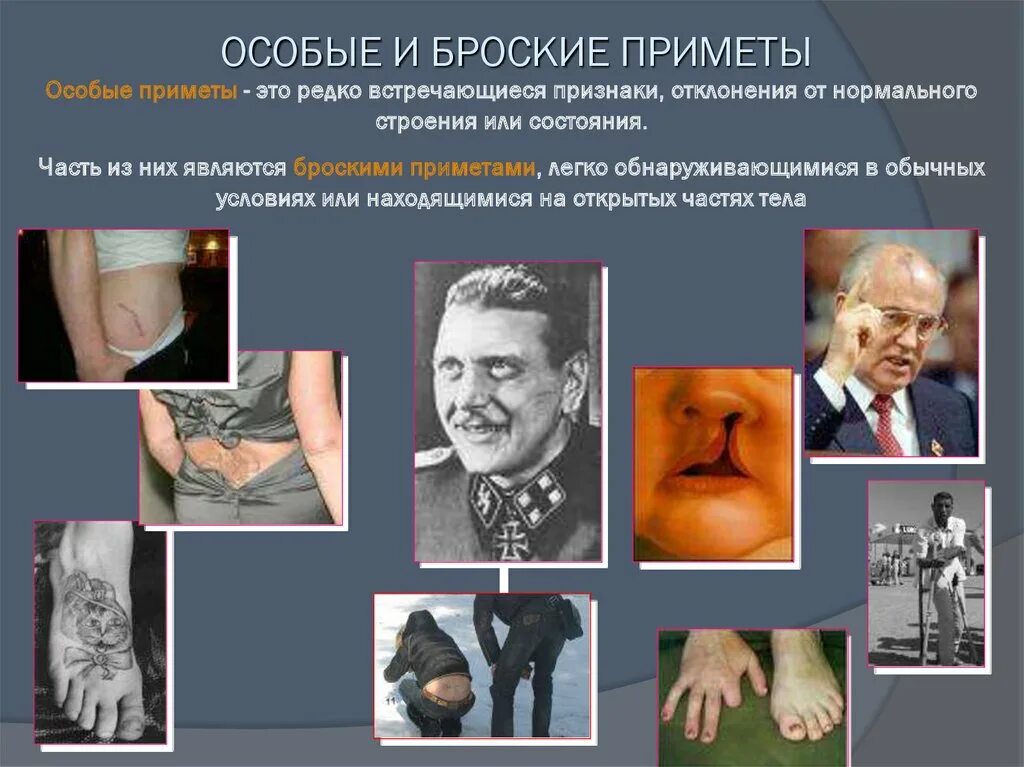 ОСОБЫЕ И БРОСКИЕ ПРИМЕТЫ

Особые приметы - это редко встречающиеся признаки, отклонения от нормального строения или состояния.

Часть из них являются броскими приметами, легко обнаруживающимися в обычных условиях или находящимися на открытых частях тела